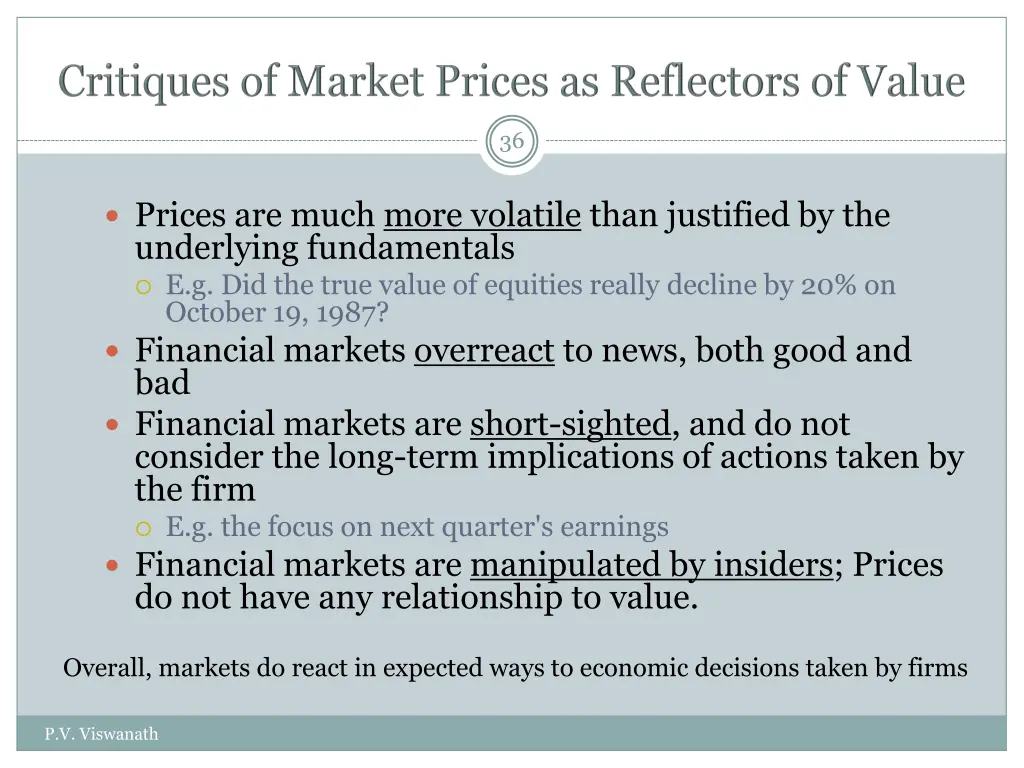 Critiques of Market Prices as Reflectors of Value

36

- Prices are much more volatile than justified by the underlying fundamentals
  - E.g. Did the true value of equities really decline by 20% on October 19, 1987?
- Financial markets overreact to news, both good and bad
- Financial markets are short-sighted, and do not consider the long-term implications of actions taken by the firm
  - E.g. the focus on next quarter's earnings
- Financial markets are manipulated by insiders; Prices do not have any relationship to value.

Overall, markets do react in expected ways to economic decisions taken by firms

P.V. Viswanath